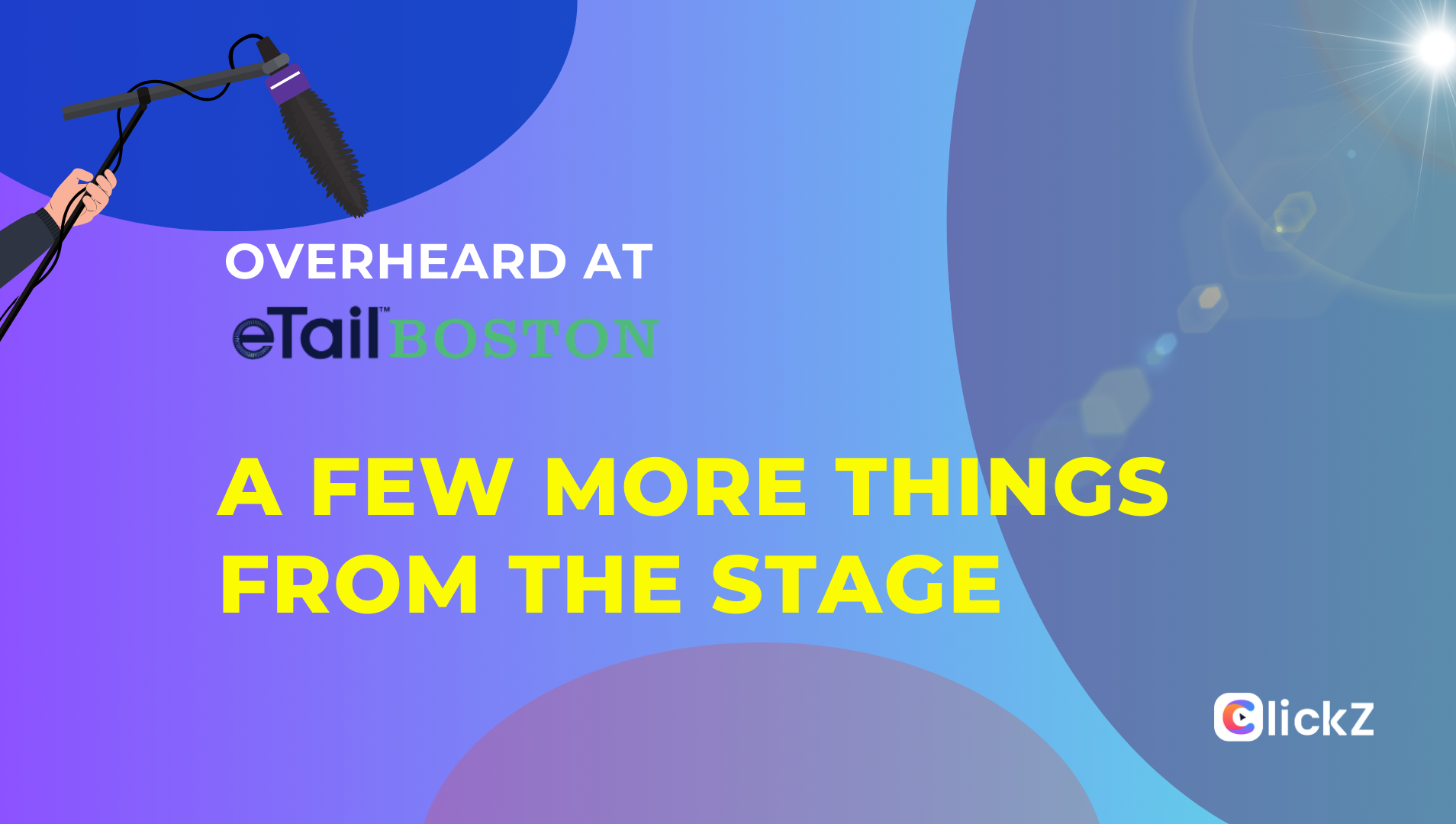 OVERHEARD AT

eTail™ BOSTON

A FEW MORE THINGS FROM THE STAGE

ClickZ